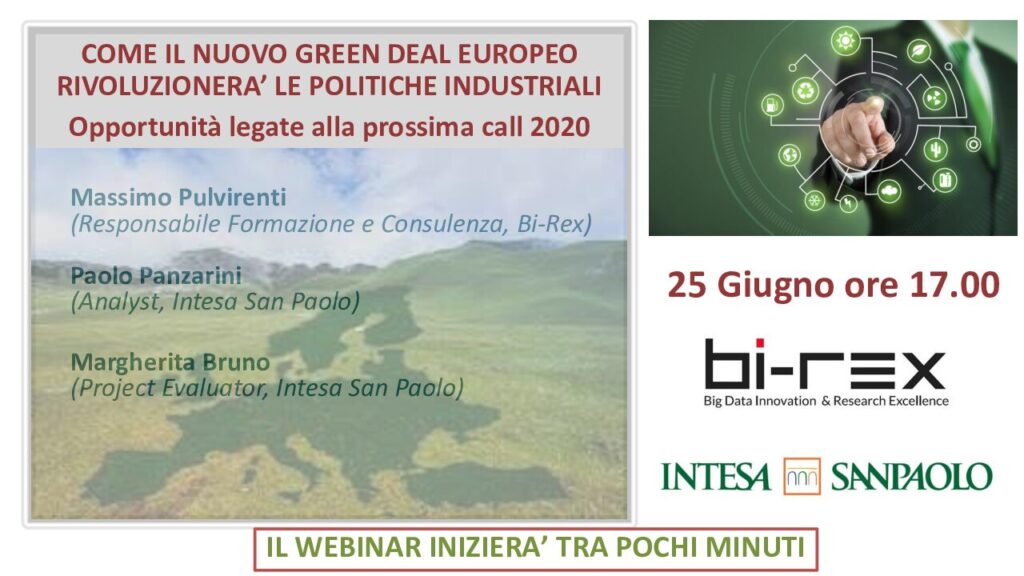 COME IL NUOVO GREEN DEAL EUROPEO RIVOLUZIONERA' LE POLITICHE INDUSTRIALI

Opportunità legate alla prossima call 2020

Massimo Pulvirenti
(Responsabile Formazione e Consulenza, Bi-Rex)

Paolo Panzarini
(Analyst, Intesa San Paolo)

Margherita Bruno
(Project Evaluator, Intesa San Paolo)

25 Giugno ore 17.00

bi-rex
Big Data Innovation & Research Excellence

INTESA SANPAOLO

IL WEBINAR INIZIERA' TRA POCHI MINUTI